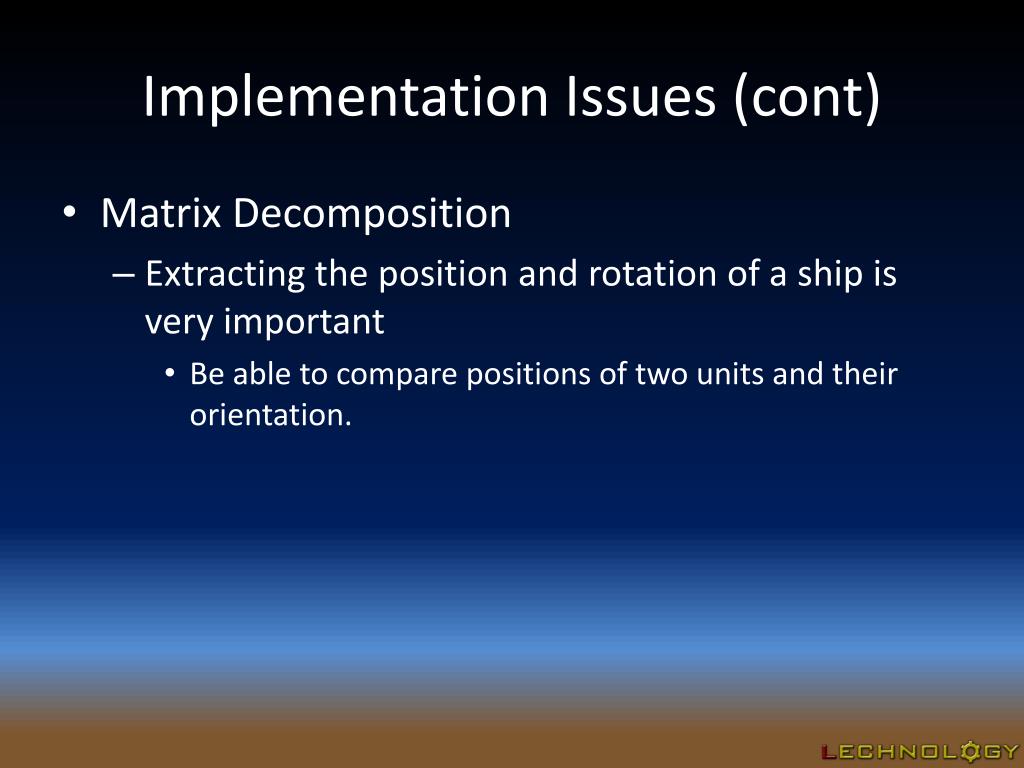 Implementation Issues (cont)

• Matrix Decomposition

– Extracting the position and rotation of a ship is very important

• Be able to compare positions of two units and their orientation.

LECHNOLOGY